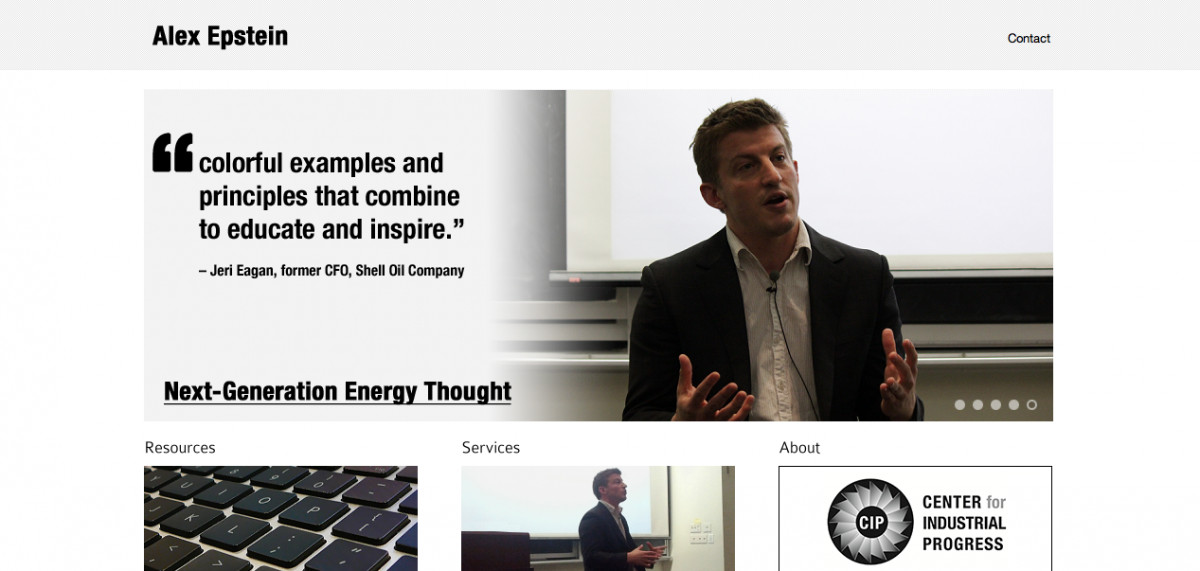 Alex Epstein

Contact

“colorful examples and principles that combine to educate and inspire.”

– Jeri Eagan, former CFO, Shell Oil Company

Next-Generation Energy Thought

Resources

Services

About

CIP

CENTER for INDUSTRIAL PROGRESS